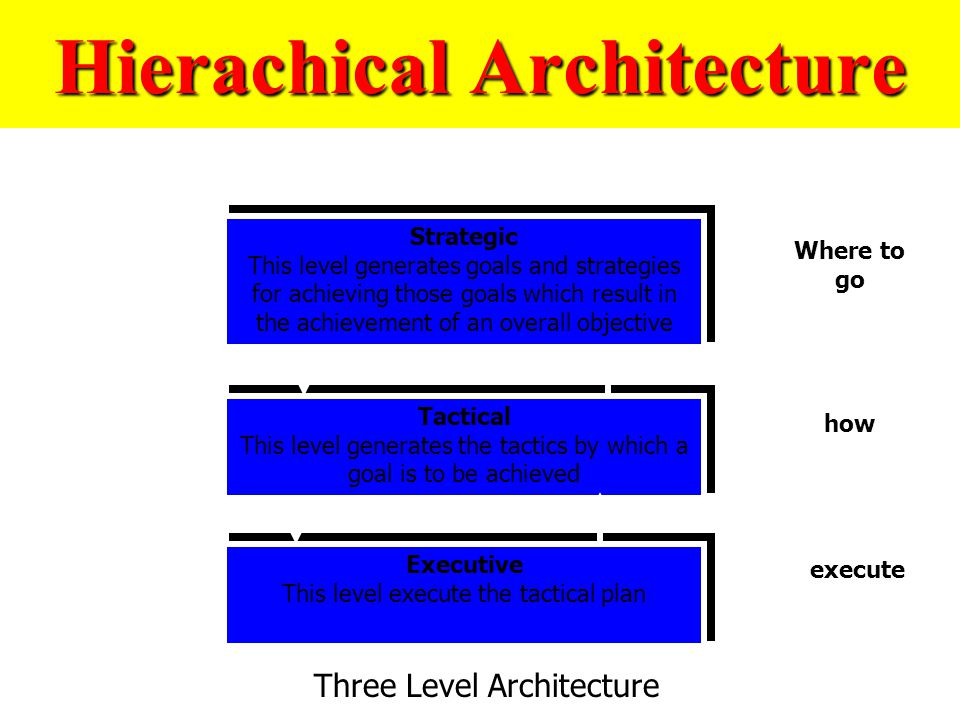 Hierachical Architecture

Strategic
This level generates goals and strategies for achieving those goals which result in the achievement of an overall objective

Where to go

Tactical
This level generates the tactics by which a goal is to be achieved

how

Executive
This level execute the tactical plan

execute

Three Level Architecture